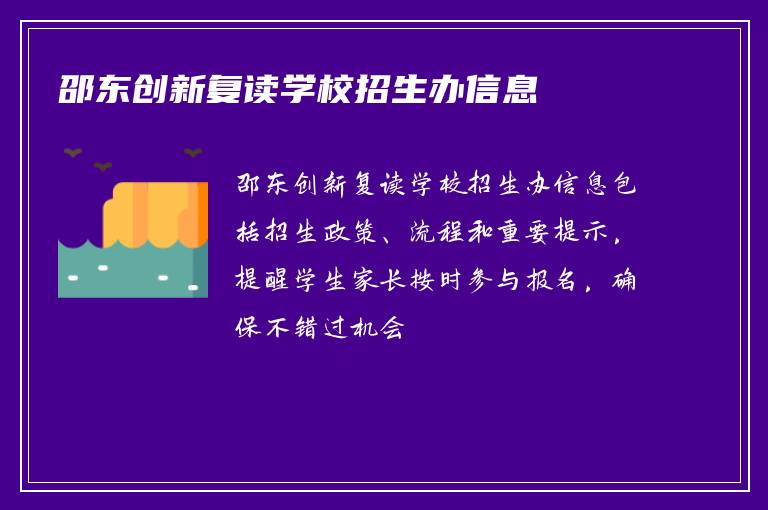 邵东创新复读学校招生办信息

邵东创新复读学校招生办信息包括招生政策、流程和重要提示，提醒学生家长按时参与报名，确保不错过机会